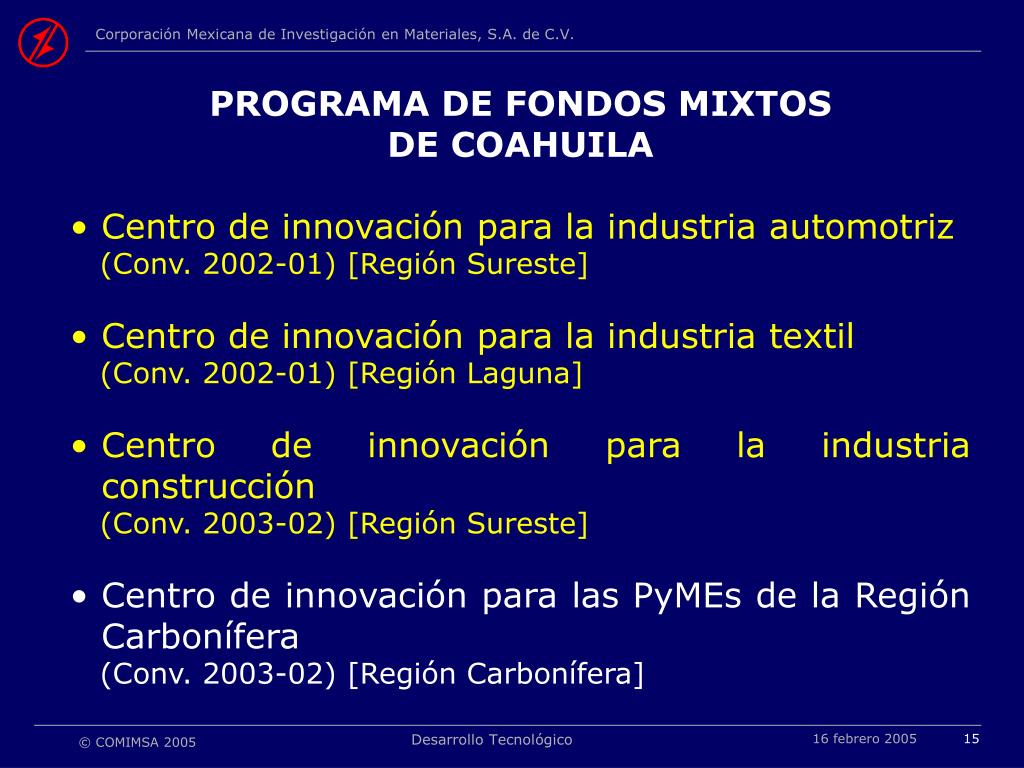 Corporación Mexicana de Investigación en Materiales, S.A. de C.V.

PROGRAMA DE FONDOS MIXTOS
DE COAHUILA

• Centro de innovación para la industria automotriz
(Conv. 2002-01) [Región Sureste]

• Centro de innovación para la industria textil
(Conv. 2002-01) [Región Laguna]

• Centro de innovación para la industria construcción
(Conv. 2003-02) [Región Sureste]

• Centro de innovación para las PyMEs de la Región Carbonífera
(Conv. 2003-02) [Región Carbonífera]

© COMIMSA 2005

Desarrollo Tecnológico

16 febrero 2005

15